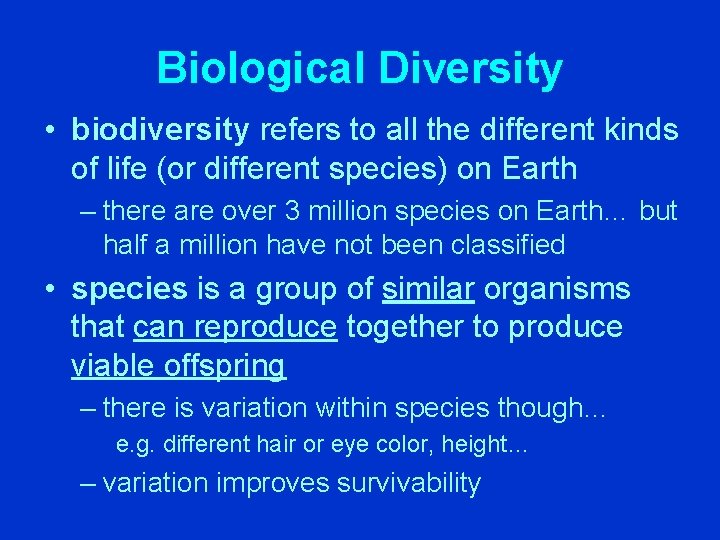 Biological Diversity

• biodiversity refers to all the different kinds of life (or different species) on Earth

– there are over 3 million species on Earth… but half a million have not been classified

• species is a group of similar organisms that can reproduce together to produce viable offspring

– there is variation within species though…

e.g. different hair or eye color, height…

– variation improves survivability